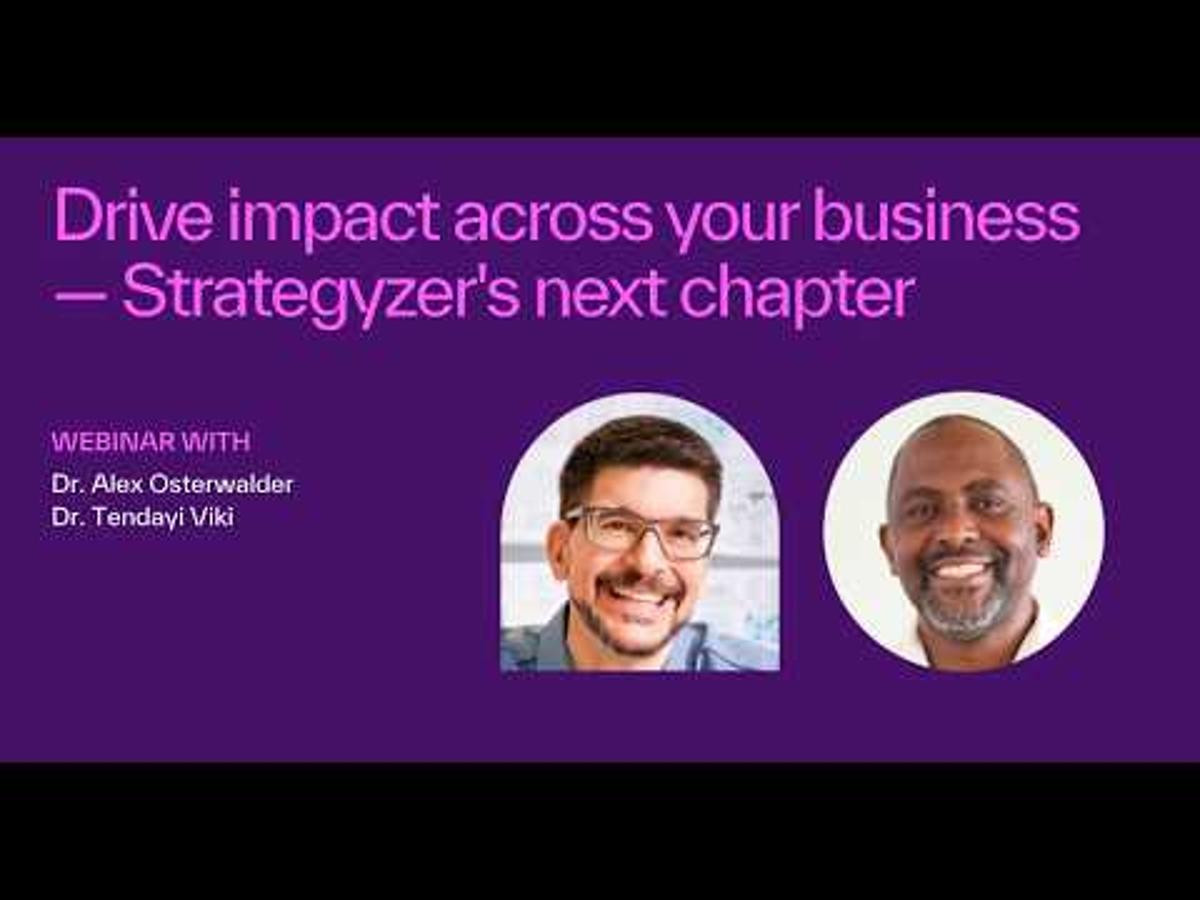 Drive impact across your business — Strategyzer's next chapter

WEBINAR WITH
Dr. Alex Osterwalder
Dr. Tendayi Viki